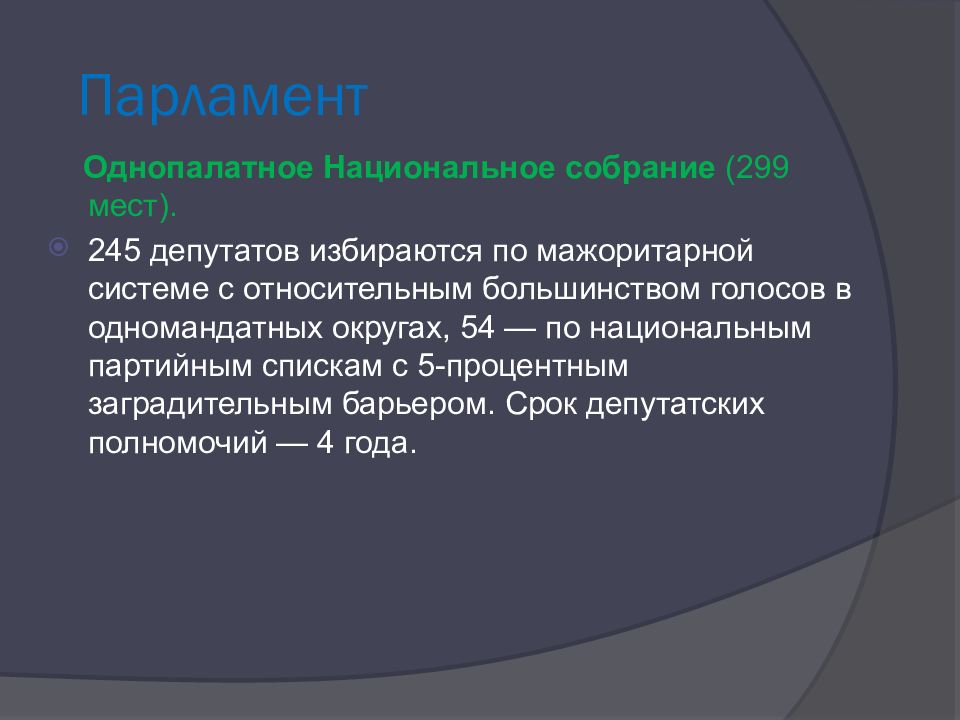 Парламент

Однопалатное Национальное собрание (299 мест).

245 депутатов избираются по мажоритарной системе с относительным большинством голосов в одномандатных округах, 54 — по национальным партийным спискам с 5-процентным заградительным барьером. Срок депутатских полномочий — 4 года.